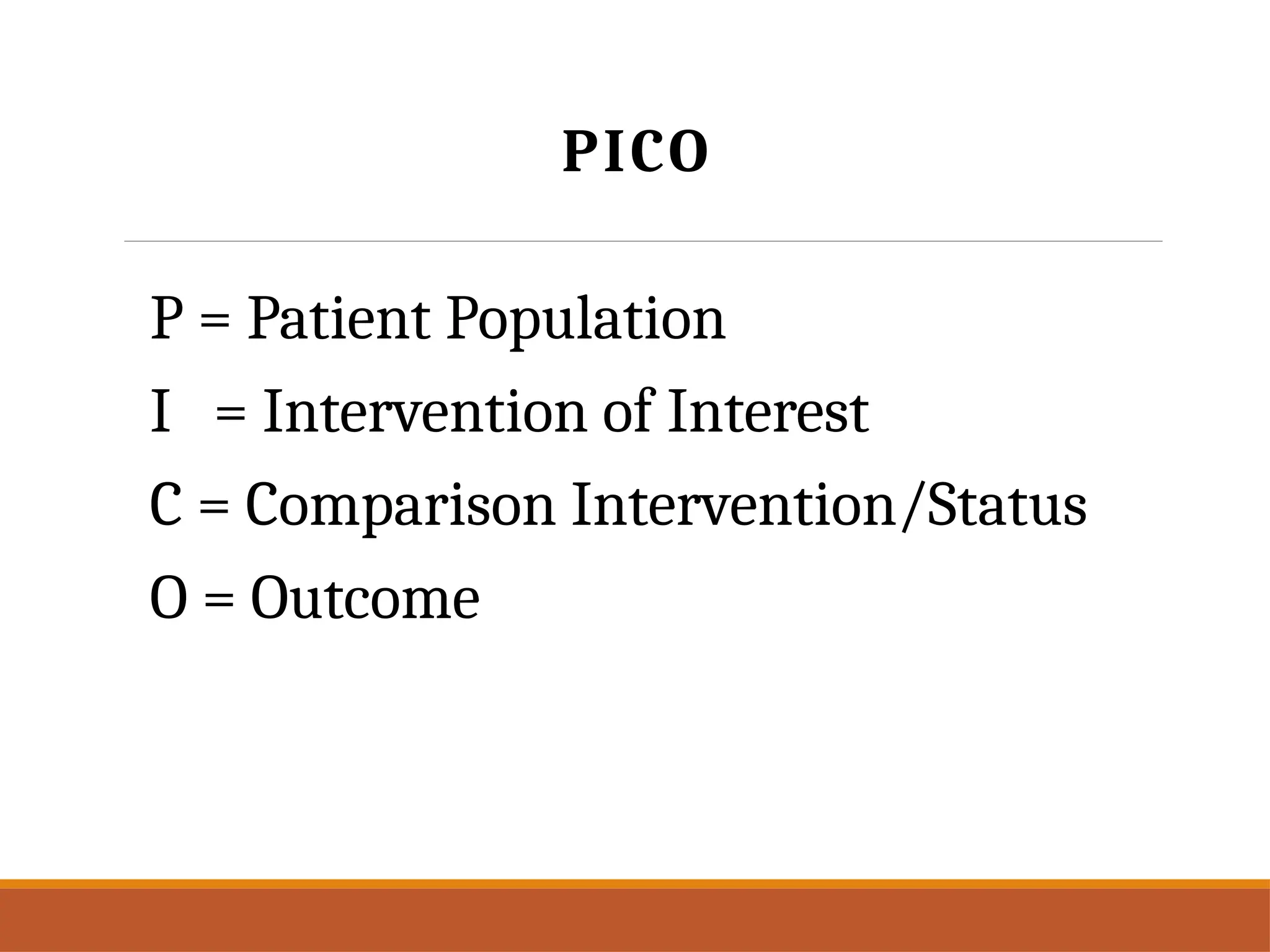 PICO

P = Patient Population

I = Intervention of Interest

C = Comparison Intervention/Status

O = Outcome